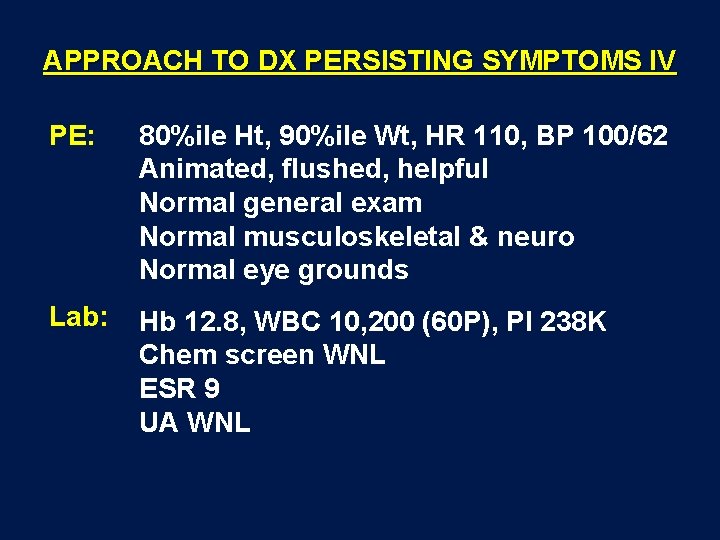 APPROACH TO DX PERSISTING SYMPTOMS IV

PE: 80%ile Ht, 90%ile Wt, HR 110, BP 100/62
Animated, flushed, helpful
Normal general exam
Normal musculoskeletal & neuro
Normal eye grounds

Lab: Hb 12.8, WBC 10,200 (60P), Pl 238K
Chem screen WNL
ESR 9
UA WNL